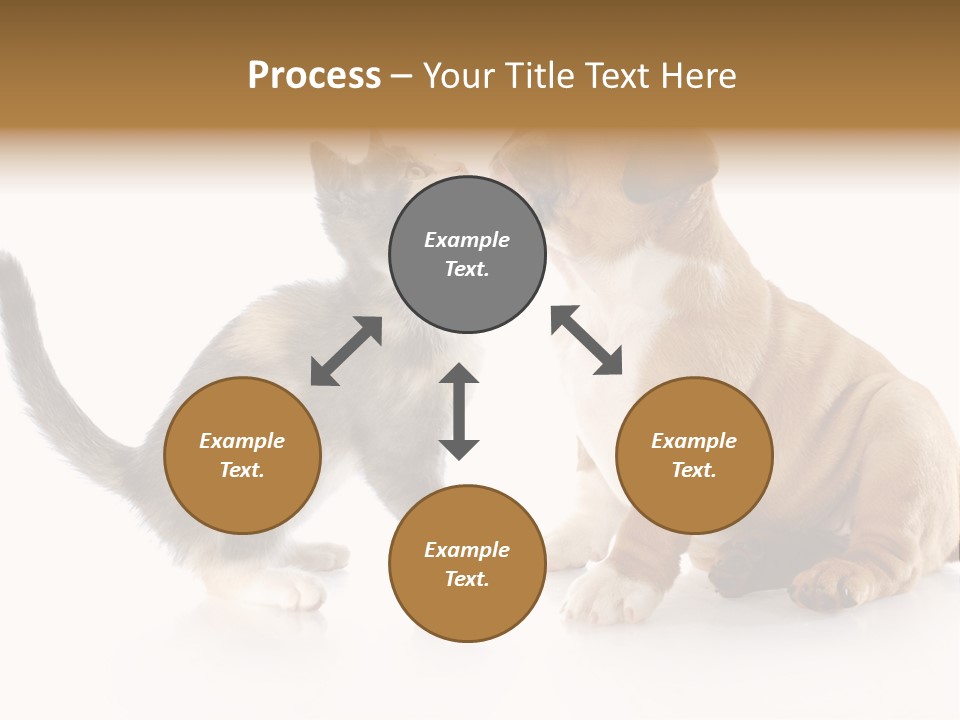 Process – Your Title Text Here

Example Text.

Example Text.

Example Text.

Example Text.